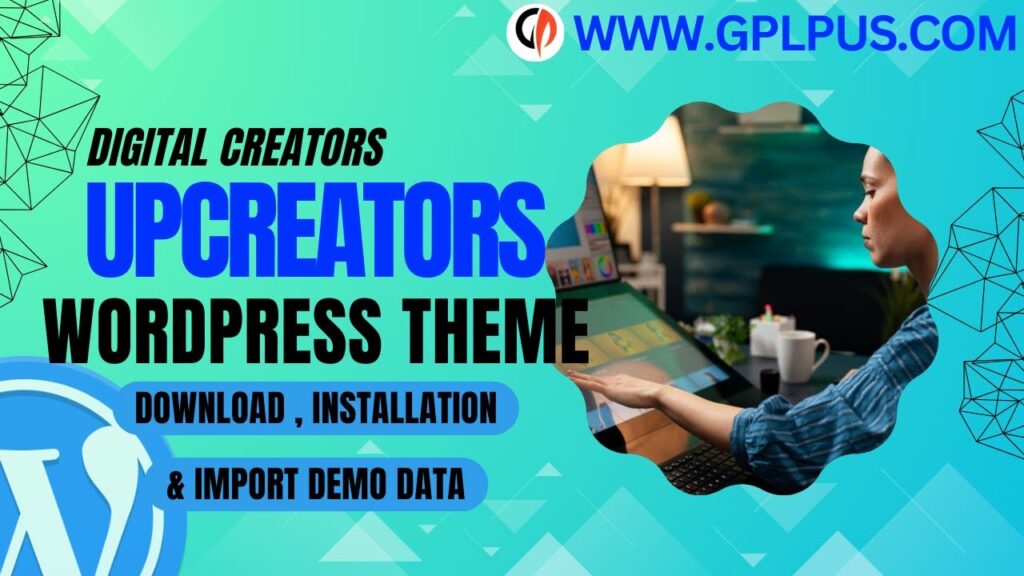 WWW.GPLPUS.COM

DIGITAL CREATORS

UPCREATORS

WORDPRESS THEME

DOWNLOAD , INSTALLATION

& IMPORT DEMO DATA